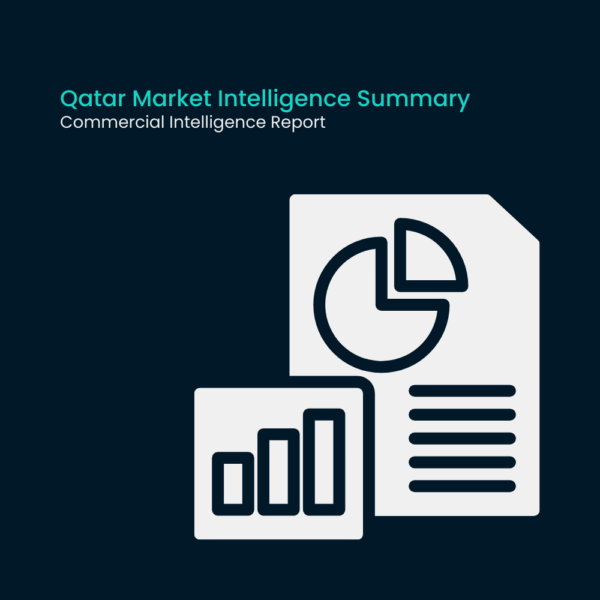 Qatar Market Intelligence Summary
Commercial Intelligence Report